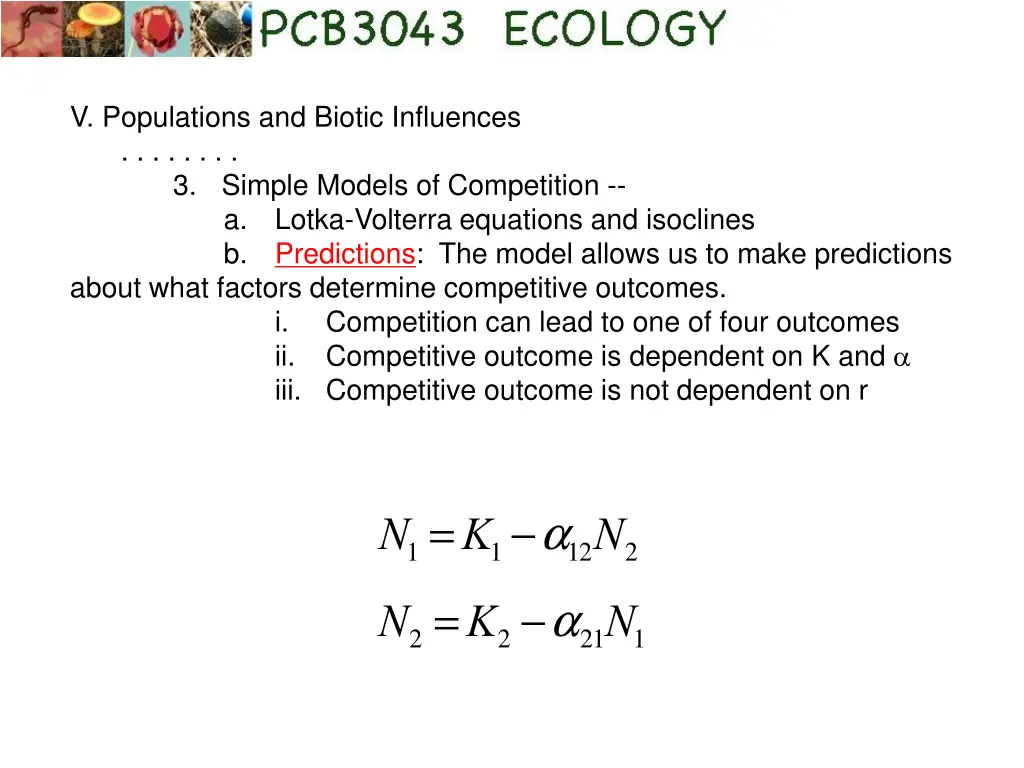 PCB3043 ECOLOGY

V. Populations and Biotic Influences
. . . . . . . .
3. Simple Models of Competition --
a. Lotka-Volterra equations and isoclines
b. Predictions: The model allows us to make predictions about what factors determine competitive outcomes.
i. Competition can lead to one of four outcomes
ii. Competitive outcome is dependent on K and $\alpha$
iii. Competitive outcome is not dependent on r

$N_1 = K_1 - \alpha_{12} N_2$

$N_2 = K_2 - \alpha_{21} N_1$